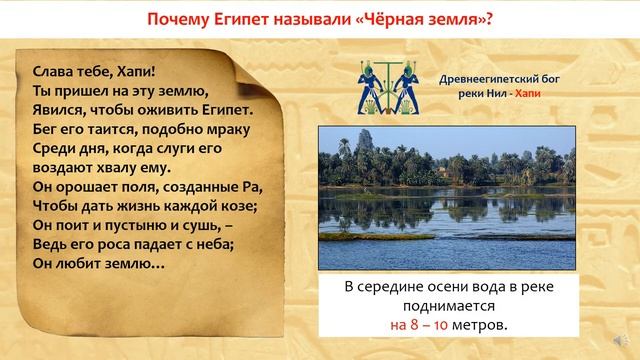 Почему Египет называли «Чёрная земля»?

Слава тебе, Хапи!
Ты пришел на эту землю,
Явился, чтобы оживить Египет.
Бег его таится, подобно мраку
Среди дня, когда слуги его
воздают хвалу ему.
Он орошает поля, созданные Ра,
Чтобы дать жизнь каждой козе;
Он поит и пустыню и сушь, –
Ведь его роса падает с неба;
Он любит землю…

Древнеегипетский бог реки Нил - Хапи

В середине осени вода в реке поднимается на 8 – 10 метров.